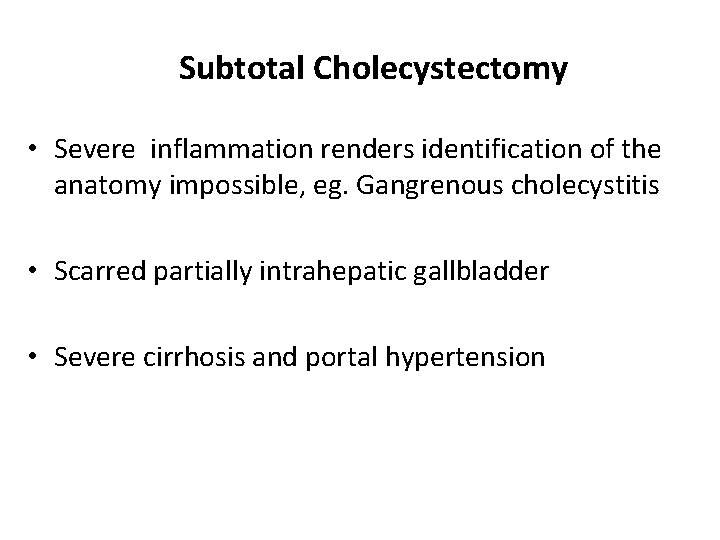 Subtotal Cholecystectomy

• Severe  inflammation renders identification of the anatomy impossible, eg. Gangrenous cholecystitis

• Scarred partially intrahepatic gallbladder

• Severe cirrhosis and portal hypertension